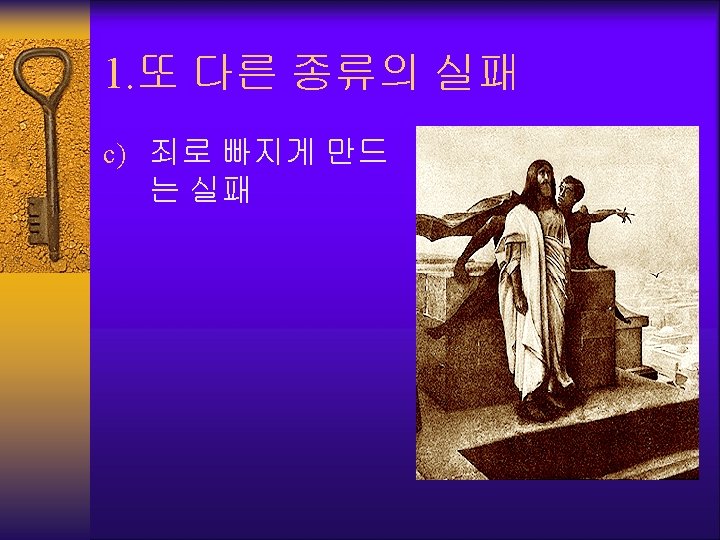 1.또 다른 종류의 실패

c) 죄로 빠지게 만드는 실패